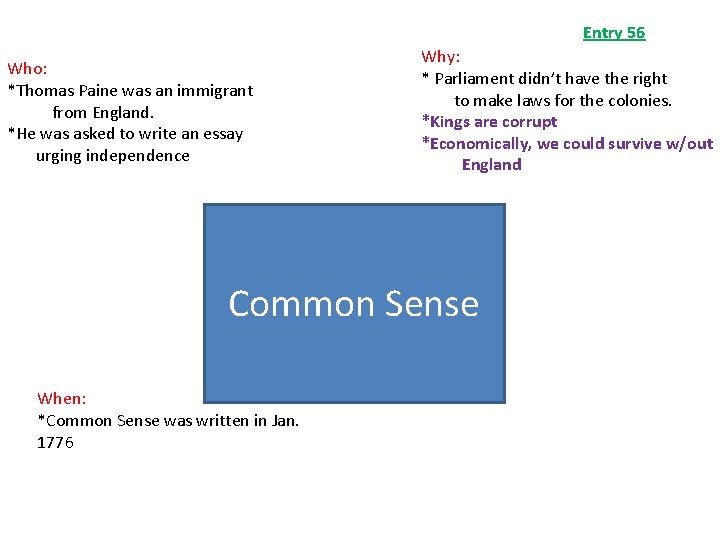 Entry 56

Who:
*Thomas Paine was an immigrant from England.
*He was asked to write an essay urging independence

Why:
* Parliament didn't have the right to make laws for the colonies.
*Kings are corrupt
*Economically, we could survive w/out England

Common Sense

When:
*Common Sense was written in Jan. 1776